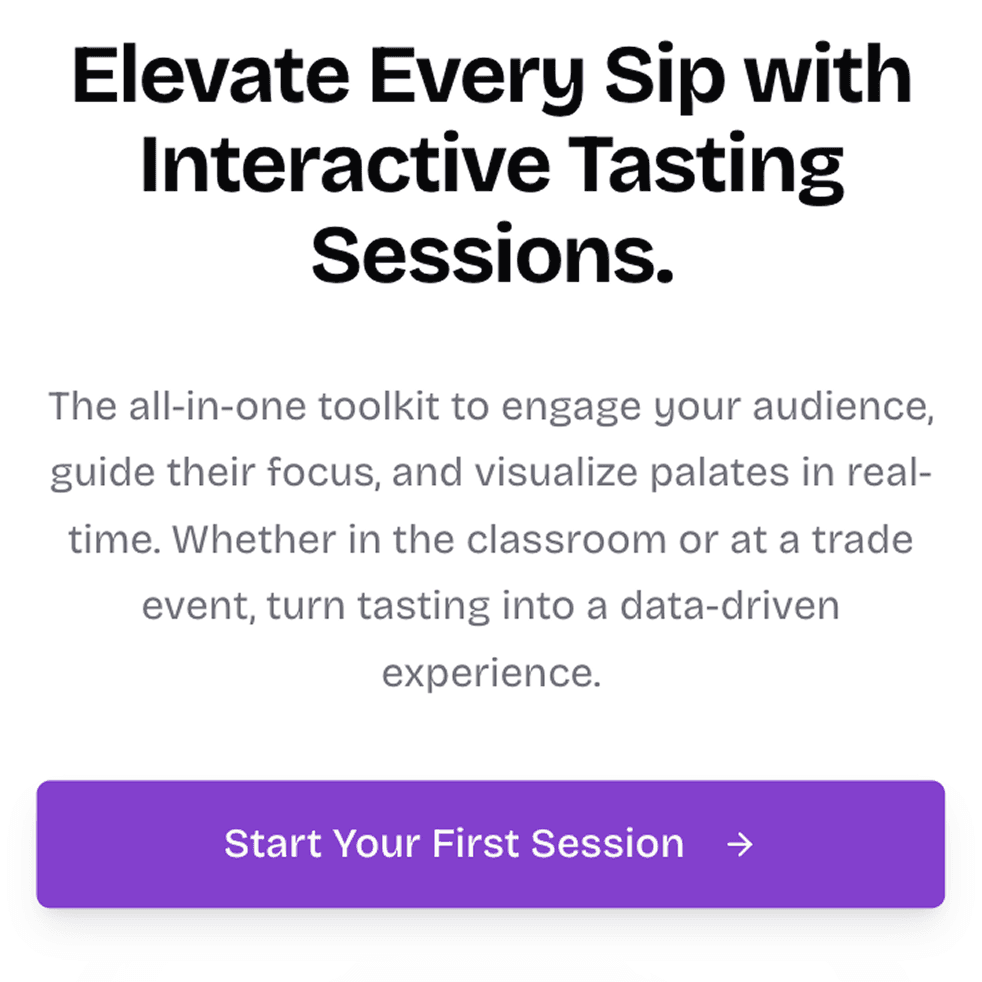 Elevate Every Sip with Interactive Tasting Sessions.

The all-in-one toolkit to engage your audience, guide their focus, and visualize palates in real-time. Whether in the classroom or at a trade event, turn tasting into a data-driven experience.

Start Your First Session →